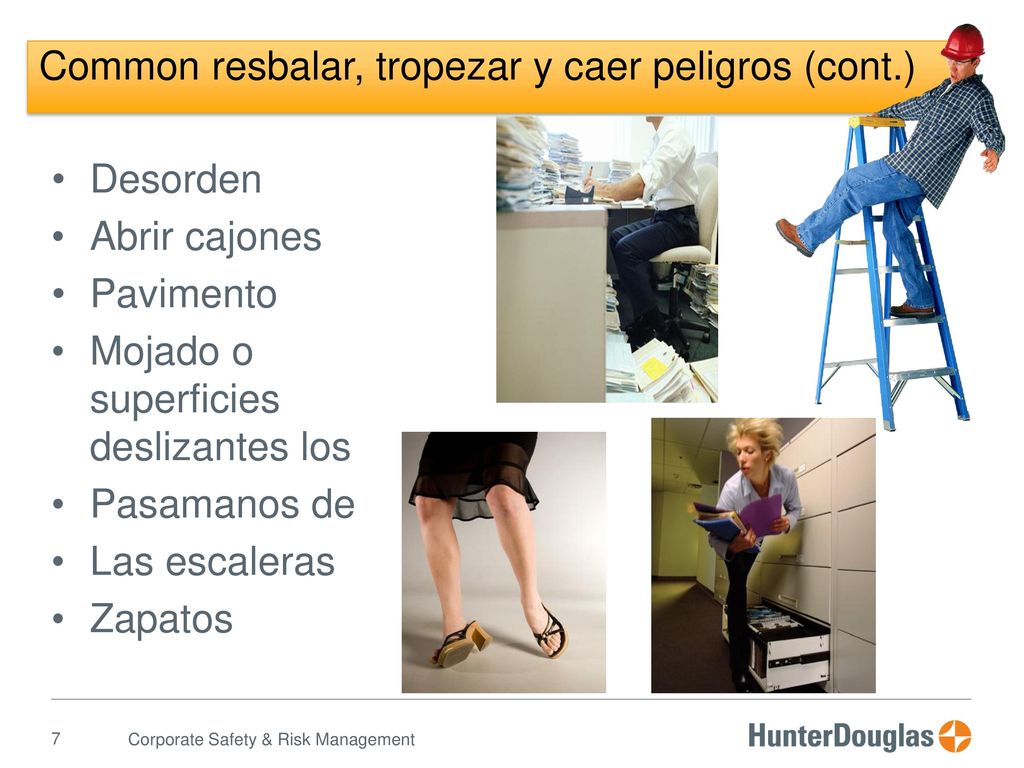 Common resbalar, tropezar y caer peligros (cont.)

• Desorden
• Abrir cajones
• Pavimento
• Mojado o superficies deslizantes los
• Pasamanos de
• Las escaleras
• Zapatos

7 Corporate Safety & Risk Management

HunterDouglas